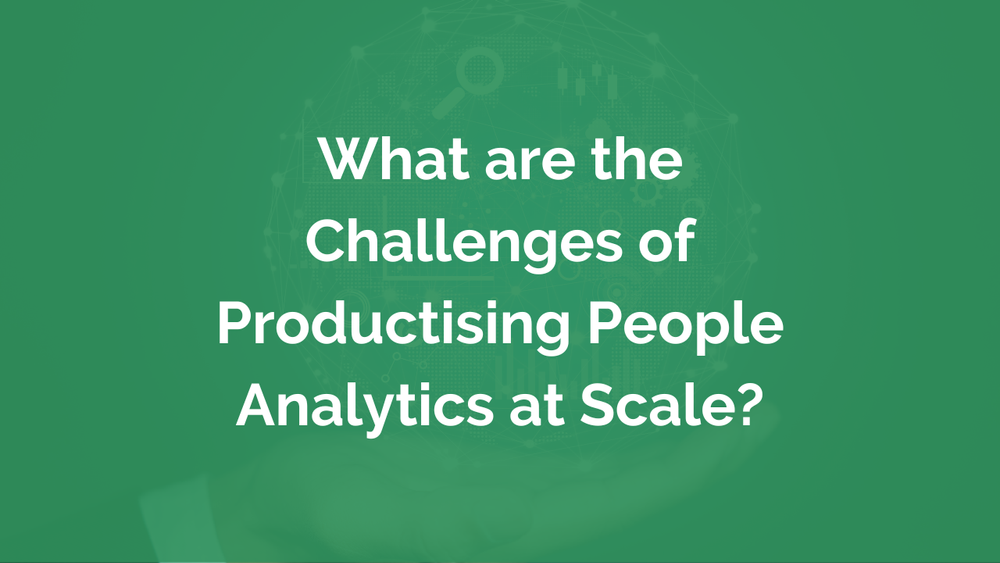 What are the Challenges of Productising People Analytics at Scale?